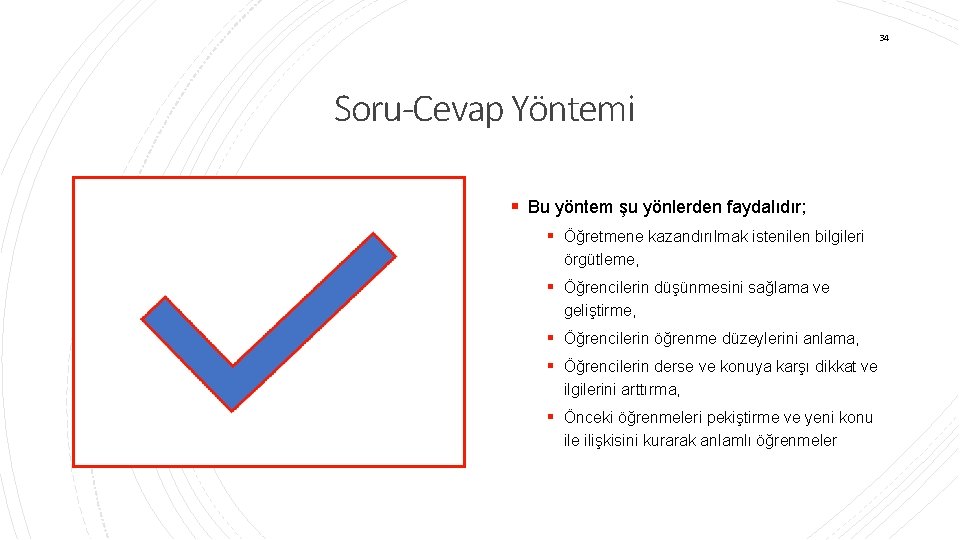 34

Soru-Cevap Yöntemi

▪ Bu yöntem şu yönlerden faydalıdır;

▪ Öğretmene kazandırılmak istenilen bilgileri örgütleme,

▪ Öğrencilerin düşünmesini sağlama ve geliştirme,

▪ Öğrencilerin öğrenme düzeylerini anlama,

▪ Öğrencilerin derse ve konuya karşı dikkat ve ilgilerini arttırma,

▪ Önceki öğrenmeleri pekiştirme ve yeni konu ile ilişkisini kurarak anlamlı öğrenmeler